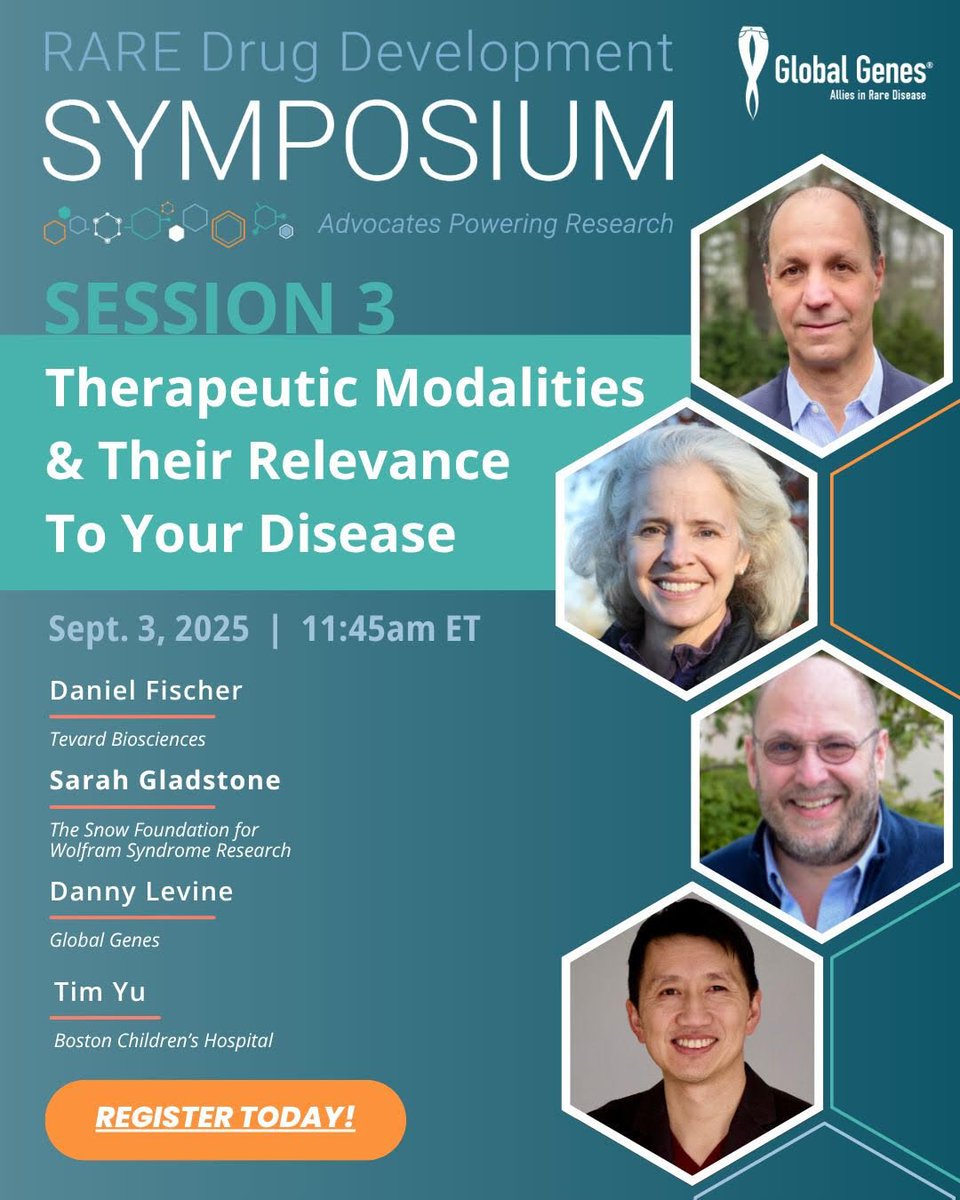 RARE Drug Development
SYMPOSIUM
Advocates Powering Research

Global Genes®
Allies in Rare Disease

SESSION 3
Therapeutic Modalities & Their Relevance To Your Disease

Sept. 3, 2025 | 11:45am ET

Daniel Fischer
Tevard Biosciences

Sarah Gladstone
The Snow Foundation for Wolfram Syndrome Research

Danny Levine
Global Genes

Tim Yu
Boston Children's Hospital

REGISTER TODAY!